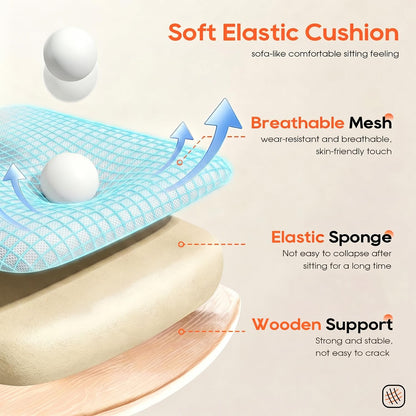 Soft Elastic Cushion
sofa-like comfortable sitting feeling

Breathable Mesh
wear-resistant and breathable, skin-friendly touch

Elastic Sponge
Not easy to collapse after sitting for a long time

Wooden Support
Strong and stable, not easy to crack